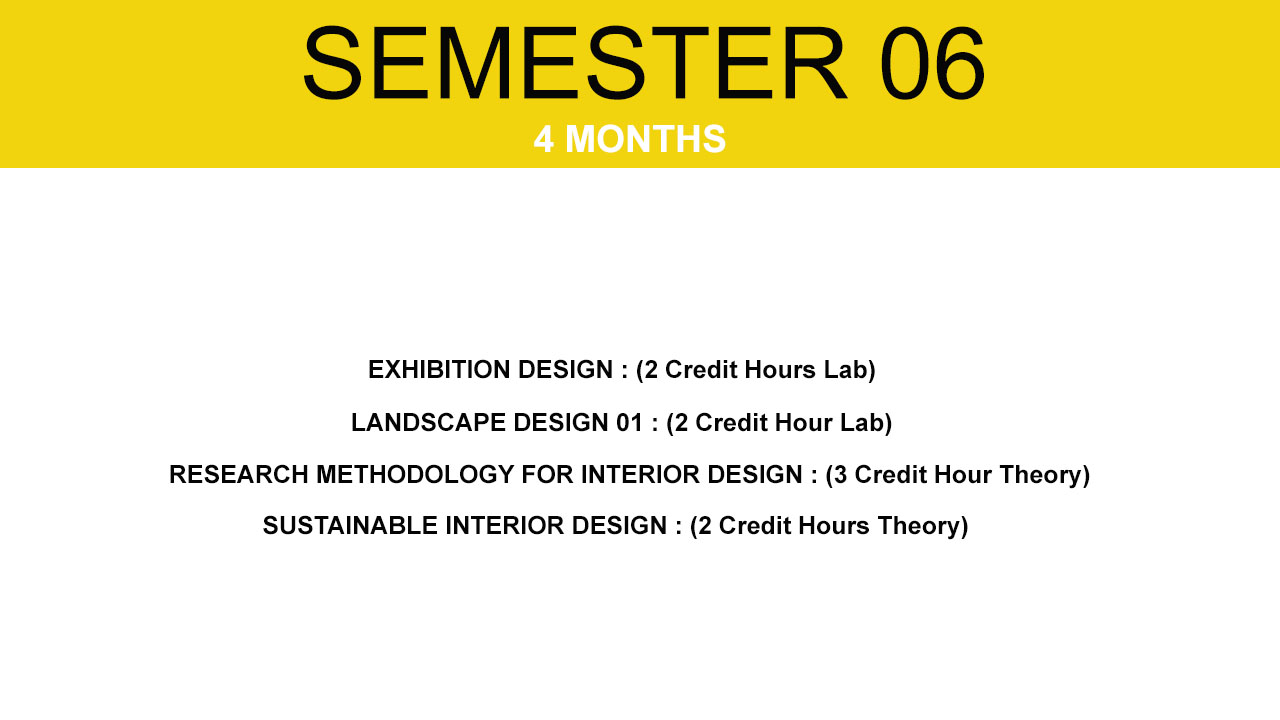 SEMESTER 06
4 MONTHS

EXHIBITION DESIGN : (2 Credit Hours Lab)

LANDSCAPE DESIGN 01 : (2 Credit Hour Lab)

RESEARCH METHODOLOGY FOR INTERIOR DESIGN : (3 Credit Hour Theory)

SUSTAINABLE INTERIOR DESIGN : (2 Credit Hours Theory)